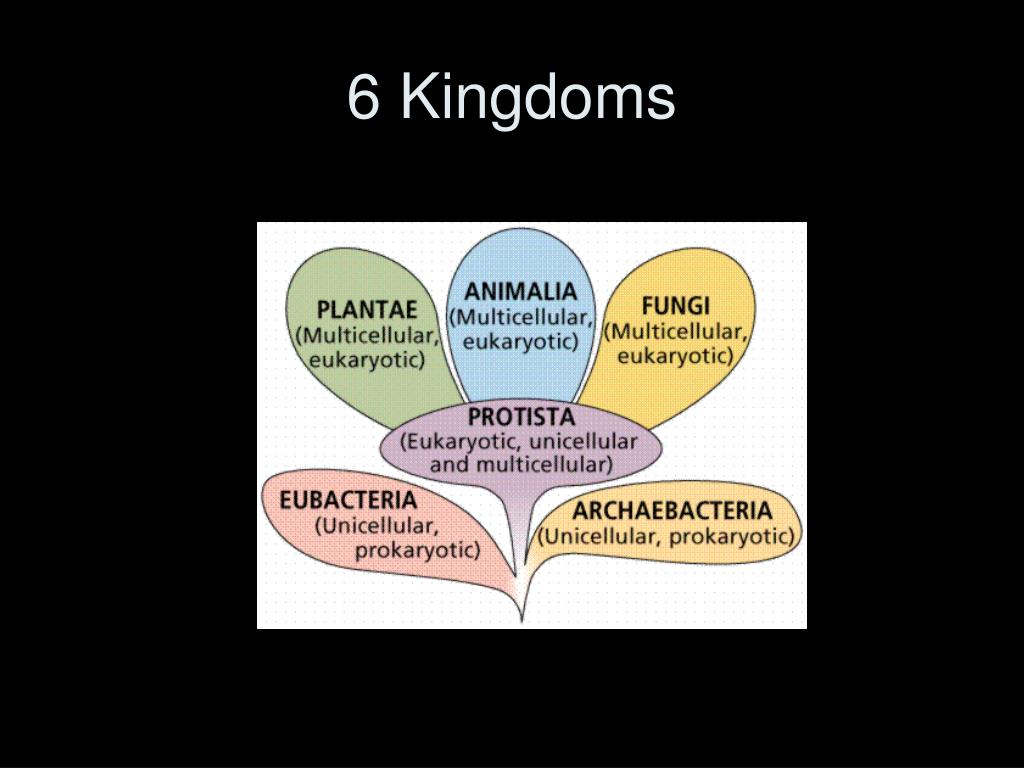 6 Kingdoms

PLANTAE
(Multicellular, eukaryotic)

ANIMALIA
(Multicellular, eukaryotic)

FUNGI
(Multicellular, eukaryotic)

PROTISTA
(Eukaryotic, unicellular and multicellular)

EUBACTERIA
(Unicellular, prokaryotic)

ARCHAEBACTERIA
(Unicellular, prokaryotic)